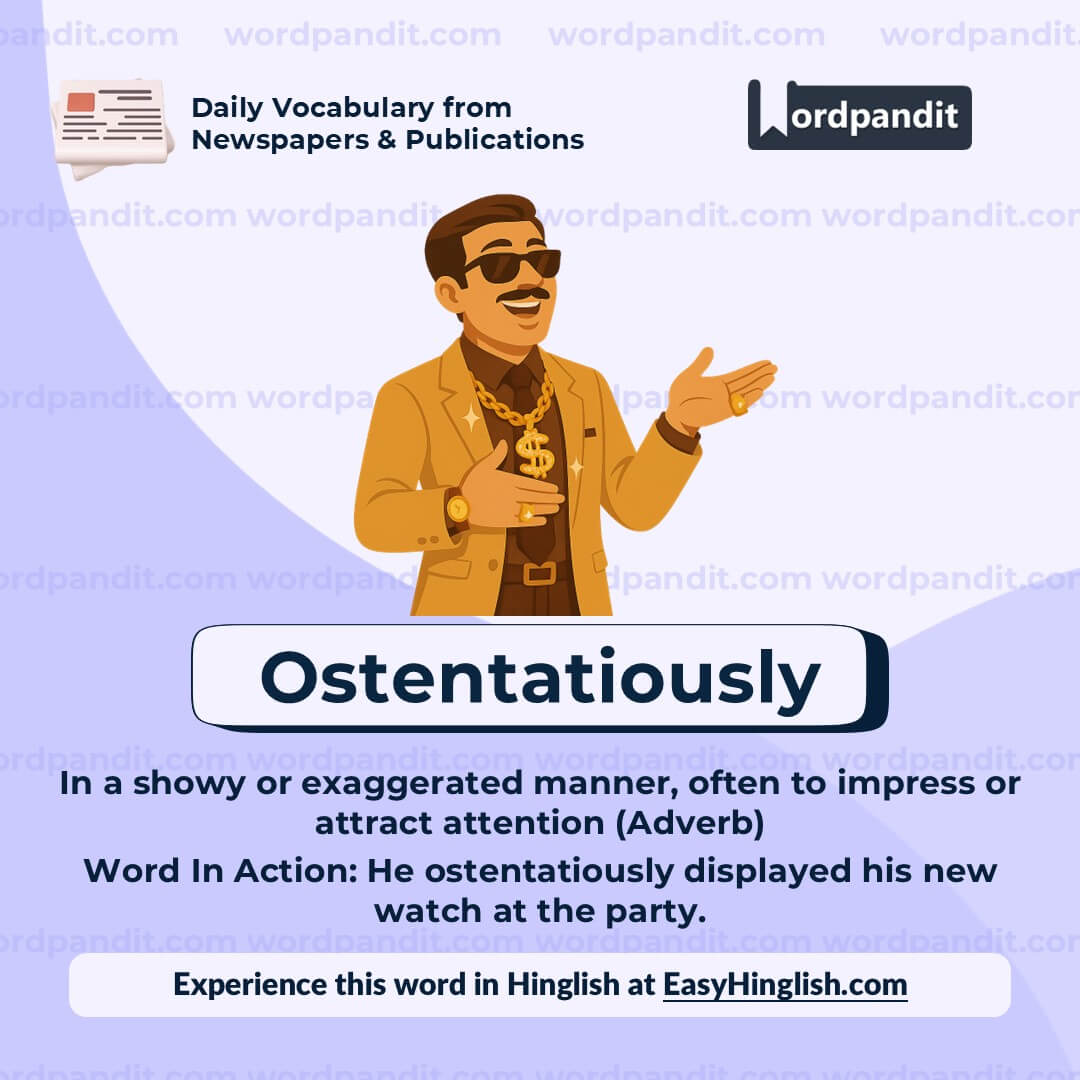 wordpandit.com wordpandit.com wordpandit.com wordpandit.com

Daily Vocabulary from Newspapers & Publications

Wordpandit

Ostentatiously

In a showy or exaggerated manner, often to impress or attract attention (Adverb)

Word In Action: He ostentatiously displayed his new watch at the party.

Experience this word in Hinglish at EasyHinglish.com